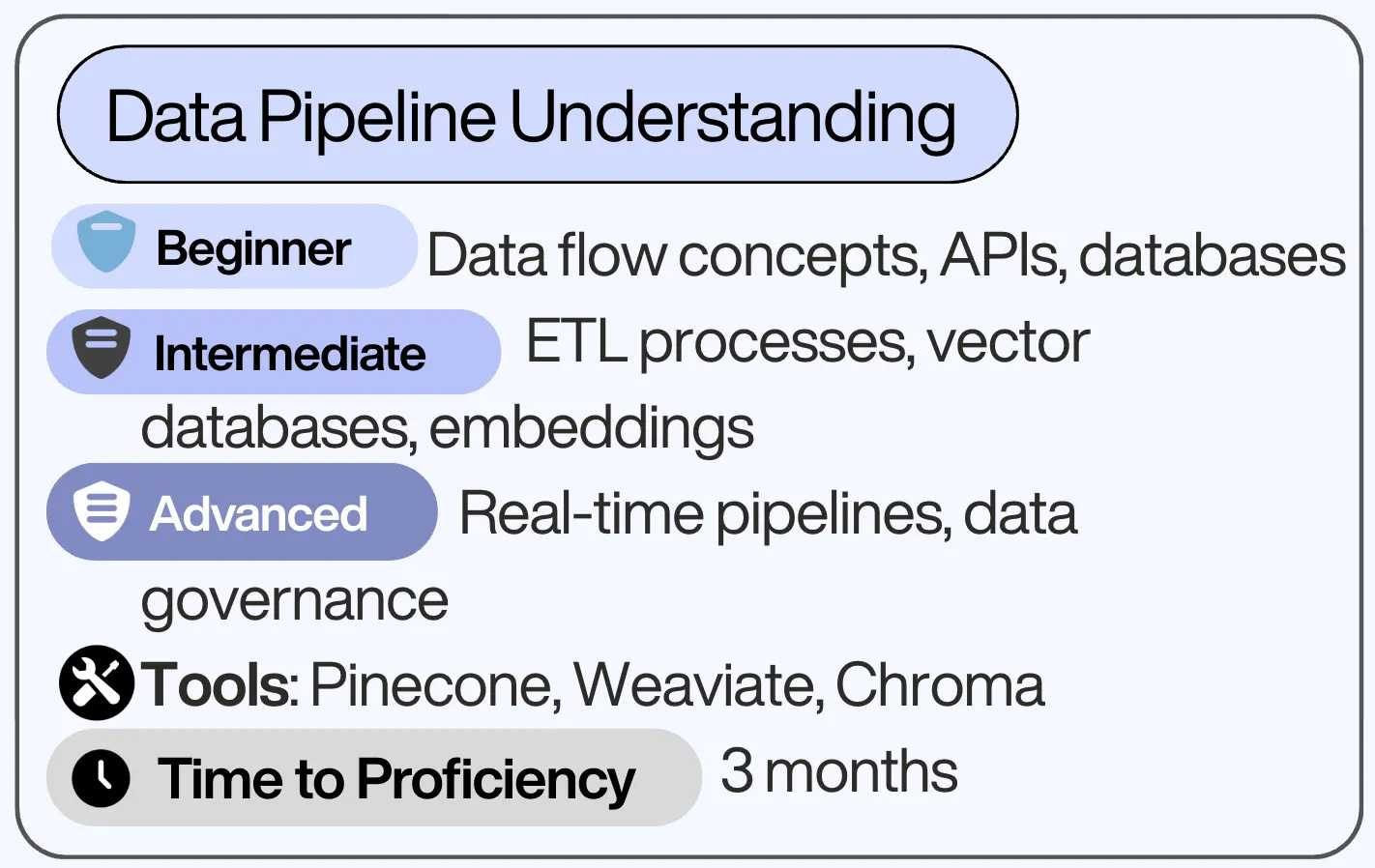 Data Pipeline Understanding

Beginner Data flow concepts, APIs, databases

Intermediate ETL processes, vector databases, embeddings

Advanced Real-time pipelines, data governance

Tools: Pinecone, Weaviate, Chroma

Time to Proficiency 3 months